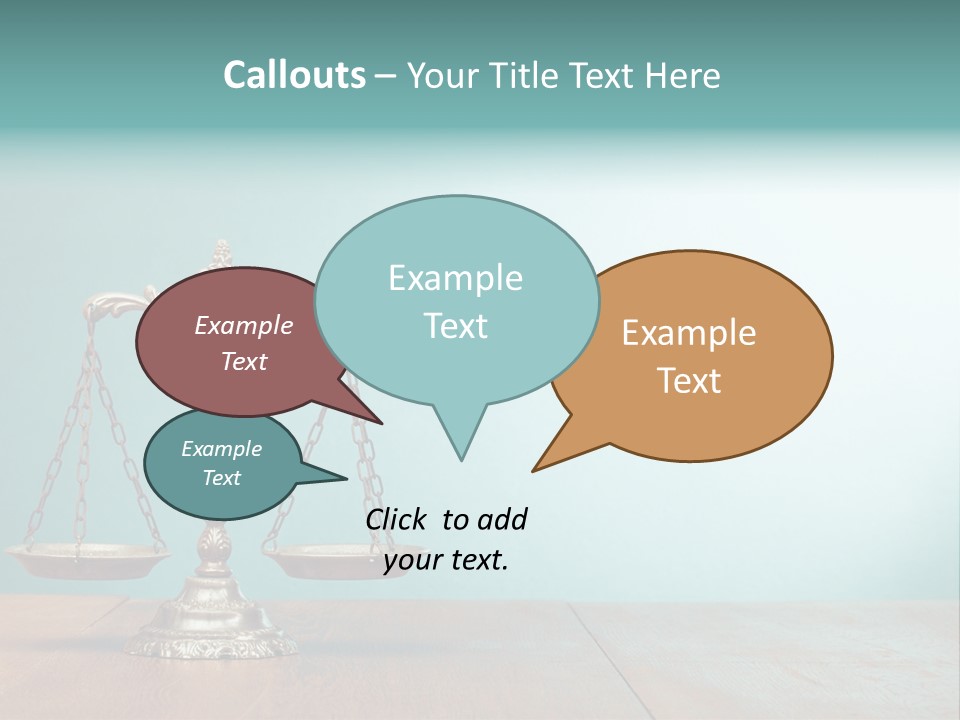 Callouts – Your Title Text Here

Example Text

Example Text

Example Text

Example Text

Click to add your text.